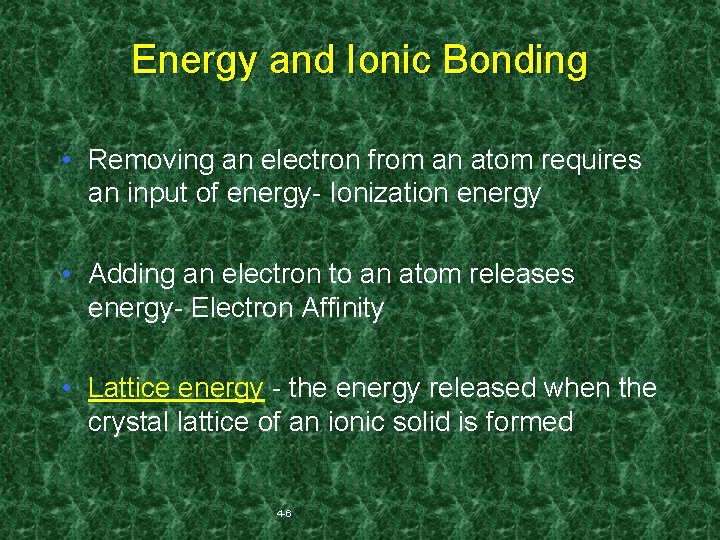 Energy and Ionic Bonding

• Removing an electron from an atom requires an input of energy- Ionization energy

• Adding an electron to an atom releases energy- Electron Affinity

• Lattice energy - the energy released when the crystal lattice of an ionic solid is formed

4-6